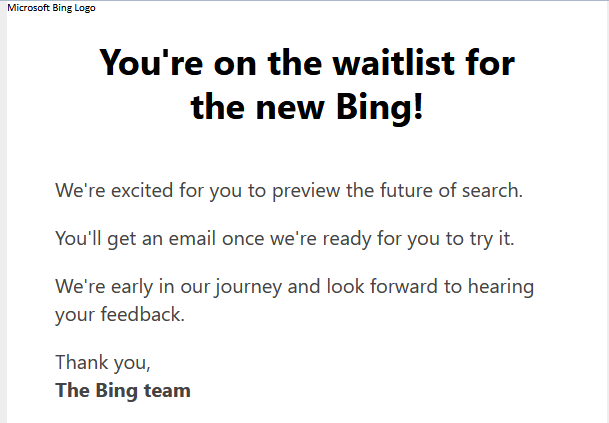 Microsoft Bing Logo

You're on the waitlist for the new Bing!

We're excited for you to preview the future of search.

You'll get an email once we're ready for you to try it.

We're early in our journey and look forward to hearing your feedback.

Thank you,
The Bing team